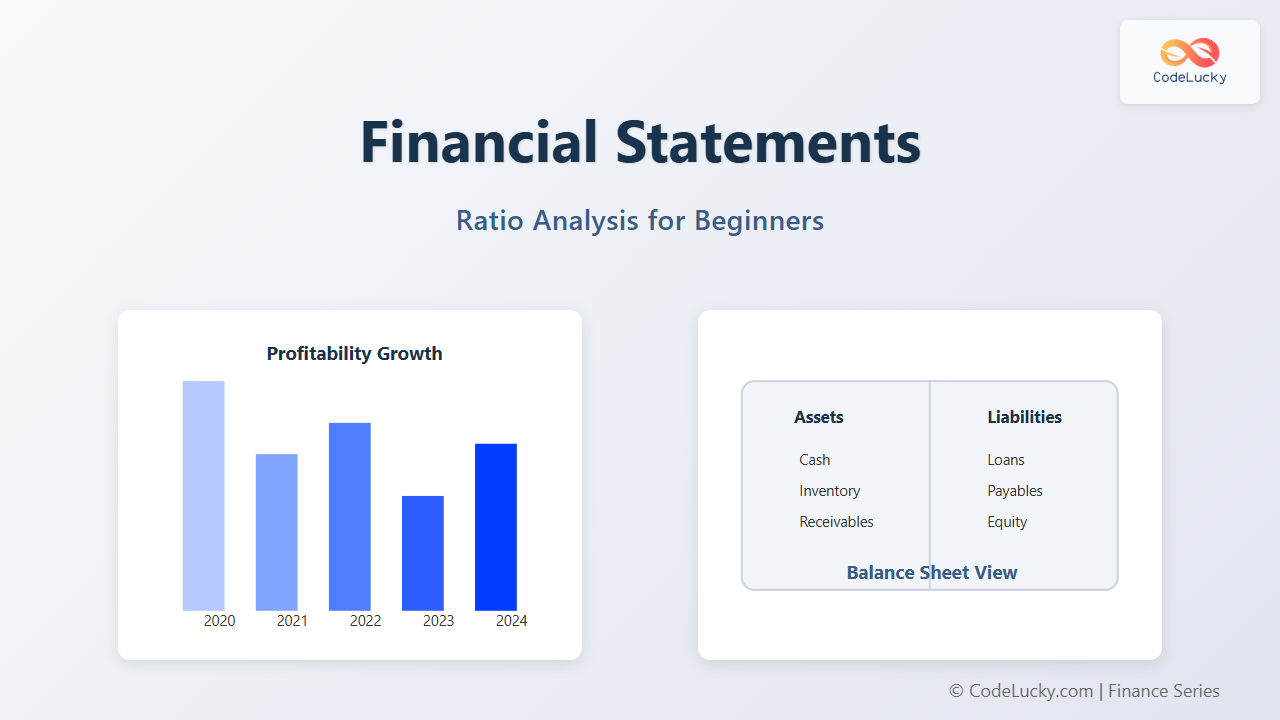 CodeLucky

Financial Statements

Ratio Analysis for Beginners

Profitability Growth

2020 2021 2022 2023 2024

Assets
Cash
Inventory
Receivables

Liabilities
Loans
Payables
Equity

Balance Sheet View

© CodeLucky.com | Finance Series